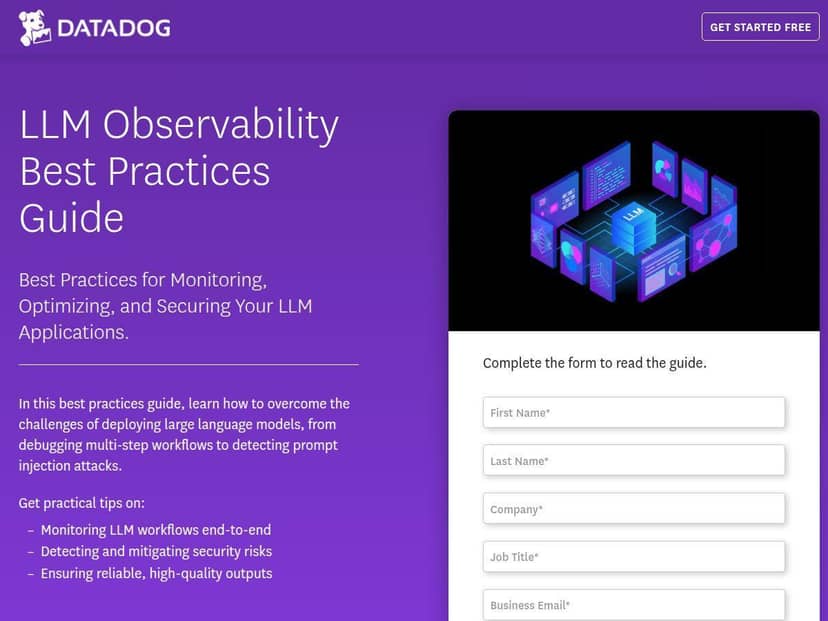 DATADOG

GET STARTED FREE

LLM Observability Best Practices Guide

Best Practices for Monitoring, Optimizing, and Securing Your LLM Applications.

In this best practices guide, learn how to overcome the challenges of deploying large language models, from debugging multi-step workflows to detecting prompt injection attacks.

Get practical tips on:

– Monitoring LLM workflows end-to-end
– Detecting and mitigating security risks
– Ensuring reliable, high-quality outputs

LLM

Complete the form to read the guide.

First Name*

Last Name*

Company*

Job Title*

Business Email*